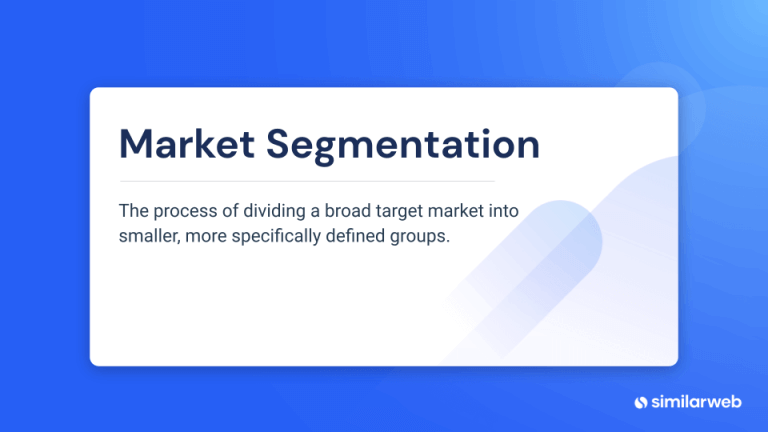 Market Segmentation

The process of dividing a broad target market into smaller, more specifically defined groups.

similarweb